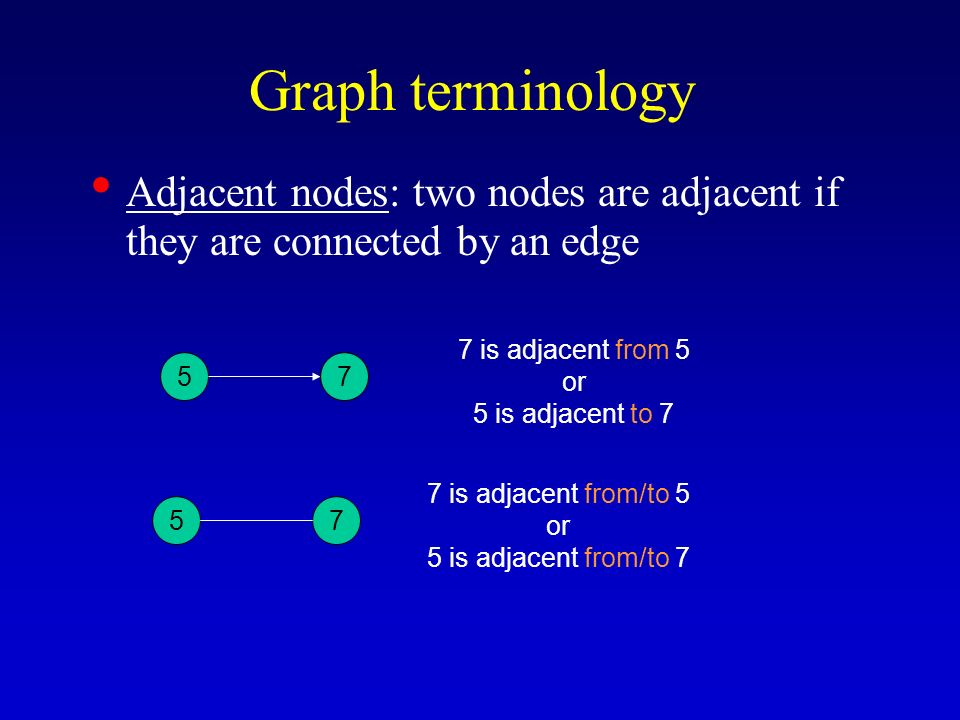 Graph terminology

• Adjacent nodes: two nodes are adjacent if they are connected by an edge

5

7

7 is adjacent from 5
or
5 is adjacent to 7

5

7

7 is adjacent from/to 5
or
5 is adjacent from/to 7